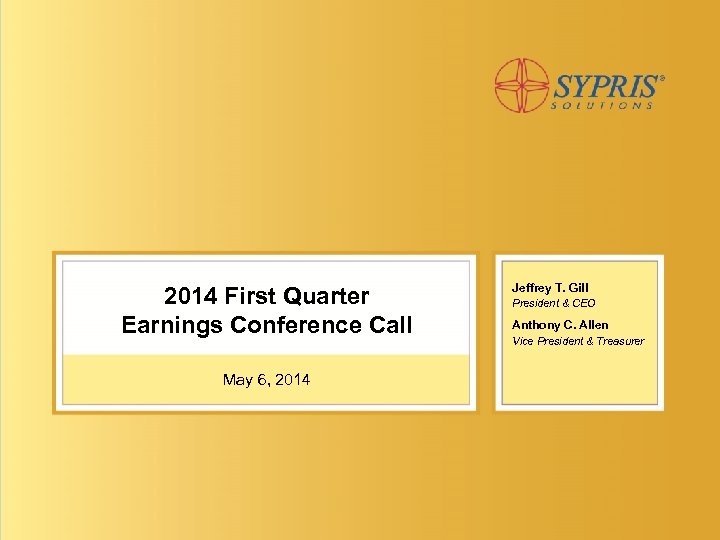 SYPRIS®
SOLUTIONS

2014 First Quarter
Earnings Conference Call

May 6, 2014

Jeffrey T. Gill
President & CEO

Anthony C. Allen
Vice President & Treasurer